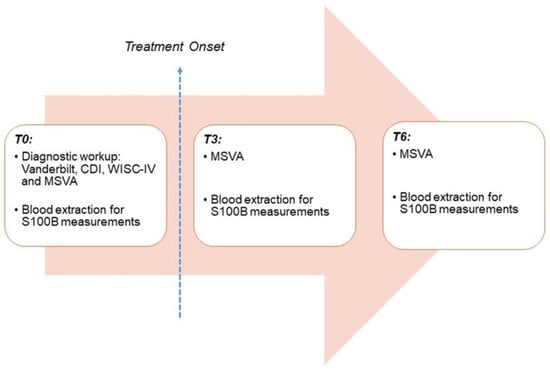 Treatment Onset

T0:
• Diagnostic workup: Vanderbilt, CDI, WISC-IV and MSVA
• Blood extraction for S100B measurements

T3:
• MSVA
• Blood extraction for S100B measurements

T6:
• MSVA
• Blood extraction for S100B measurements